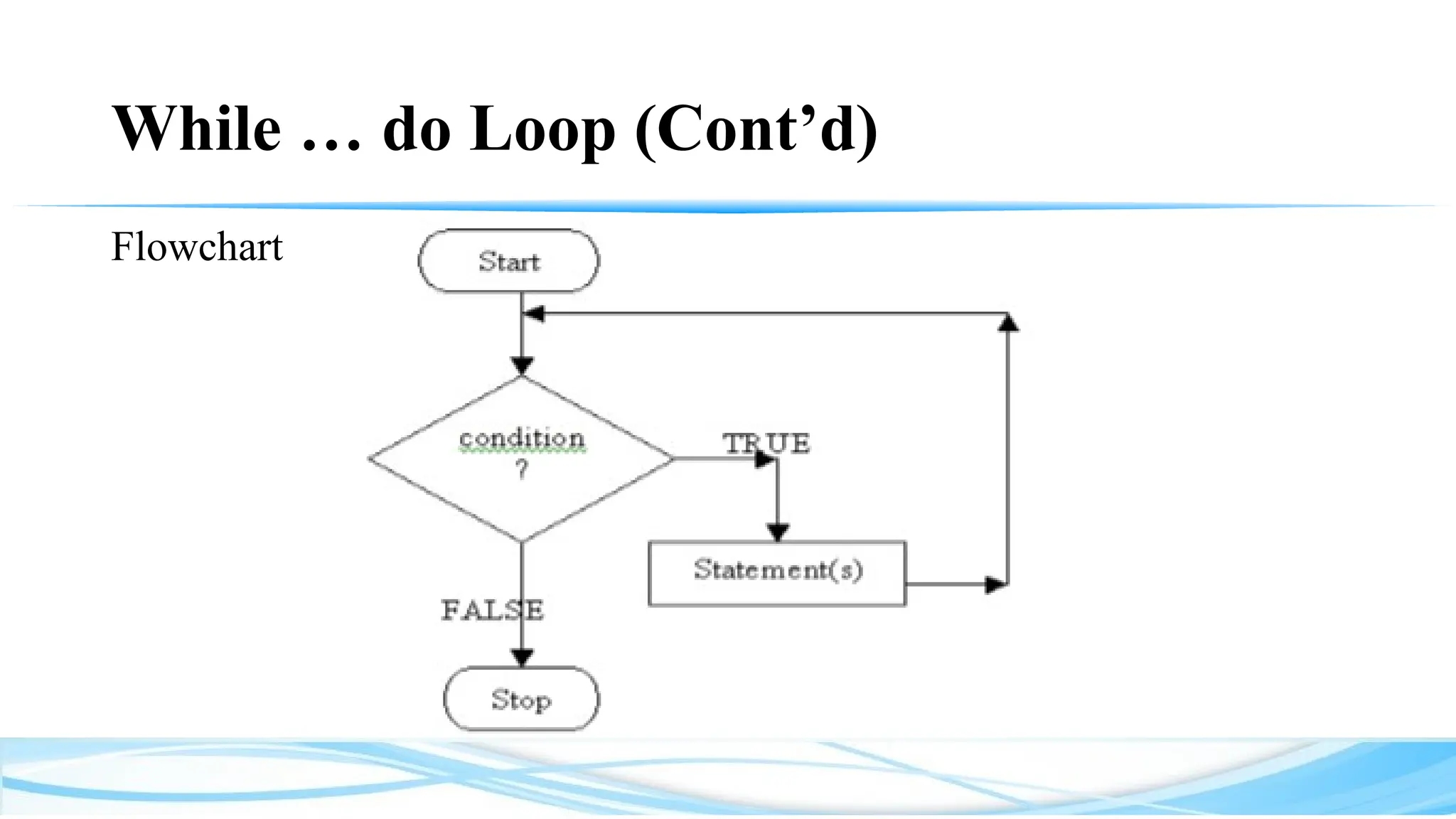 While … do Loop (Cont’d)

Flowchart

Start

condition ?

TRUE

Statement(s)

FALSE

Stop